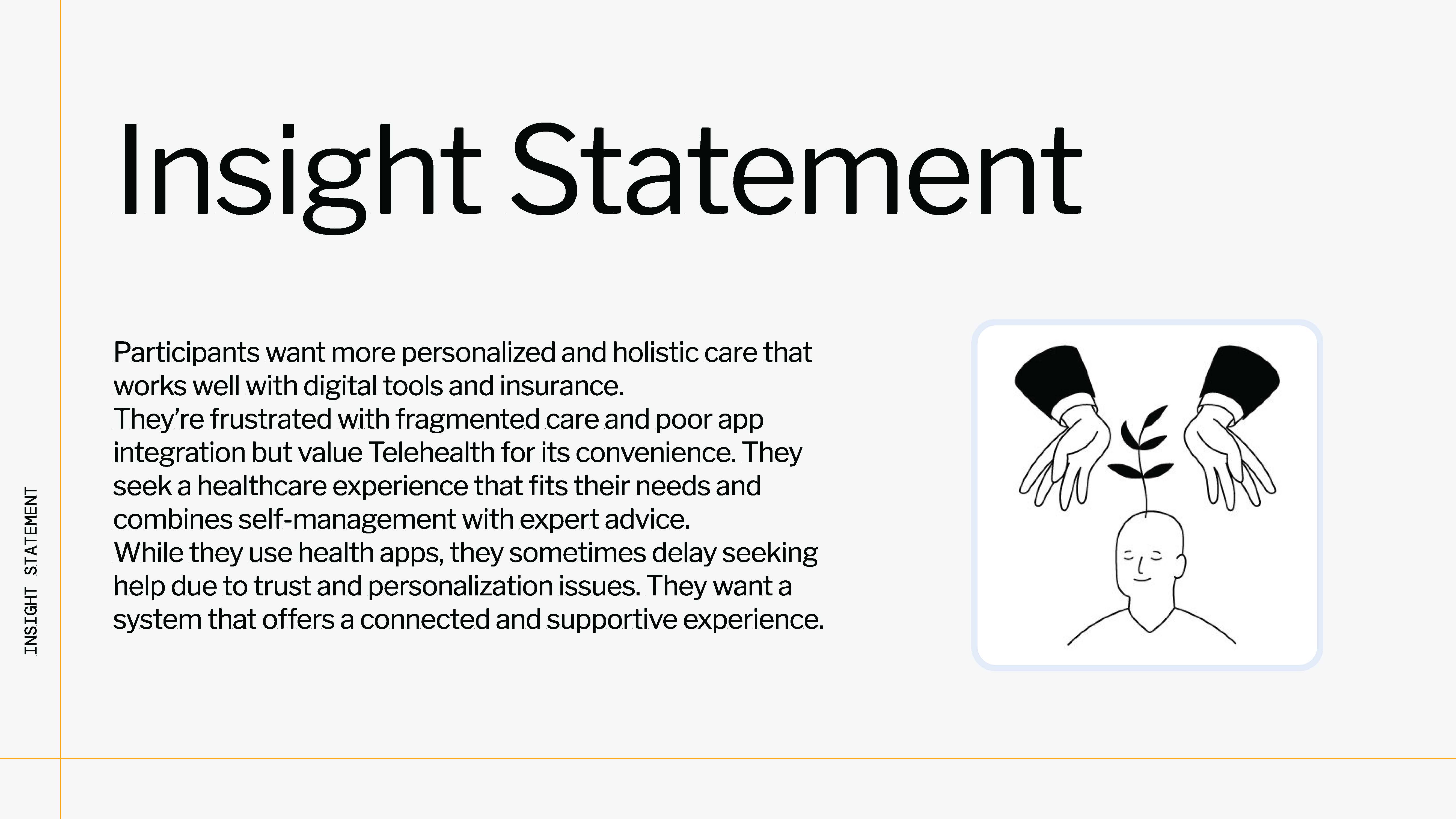 INSIGHT STATEMENT

Insight Statement

Participants want more personalized and holistic care that works well with digital tools and insurance.
They're frustrated with fragmented care and poor app integration but value Telehealth for its convenience. They seek a healthcare experience that fits their needs and combines self-management with expert advice.
While they use health apps, they sometimes delay seeking help due to trust and personalization issues. They want a system that offers a connected and supportive experience.